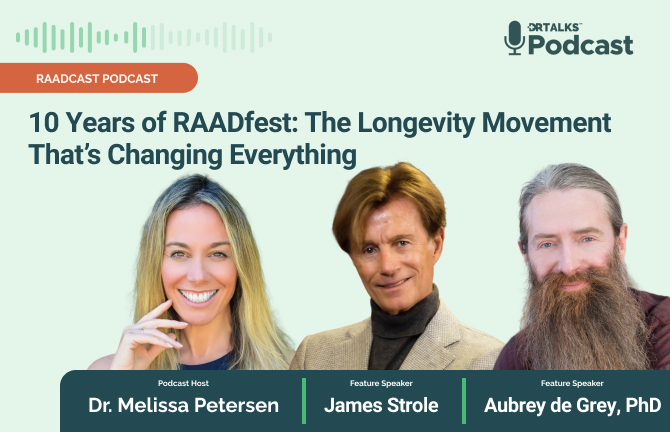 DRTALKS™ Podcast

RAADCAST PODCAST

10 Years of RAADfest: The Longevity Movement That's Changing Everything

Podcast Host
Dr. Melissa Petersen

Feature Speaker
James Strole

Feature Speaker
Aubrey de Grey, PhD